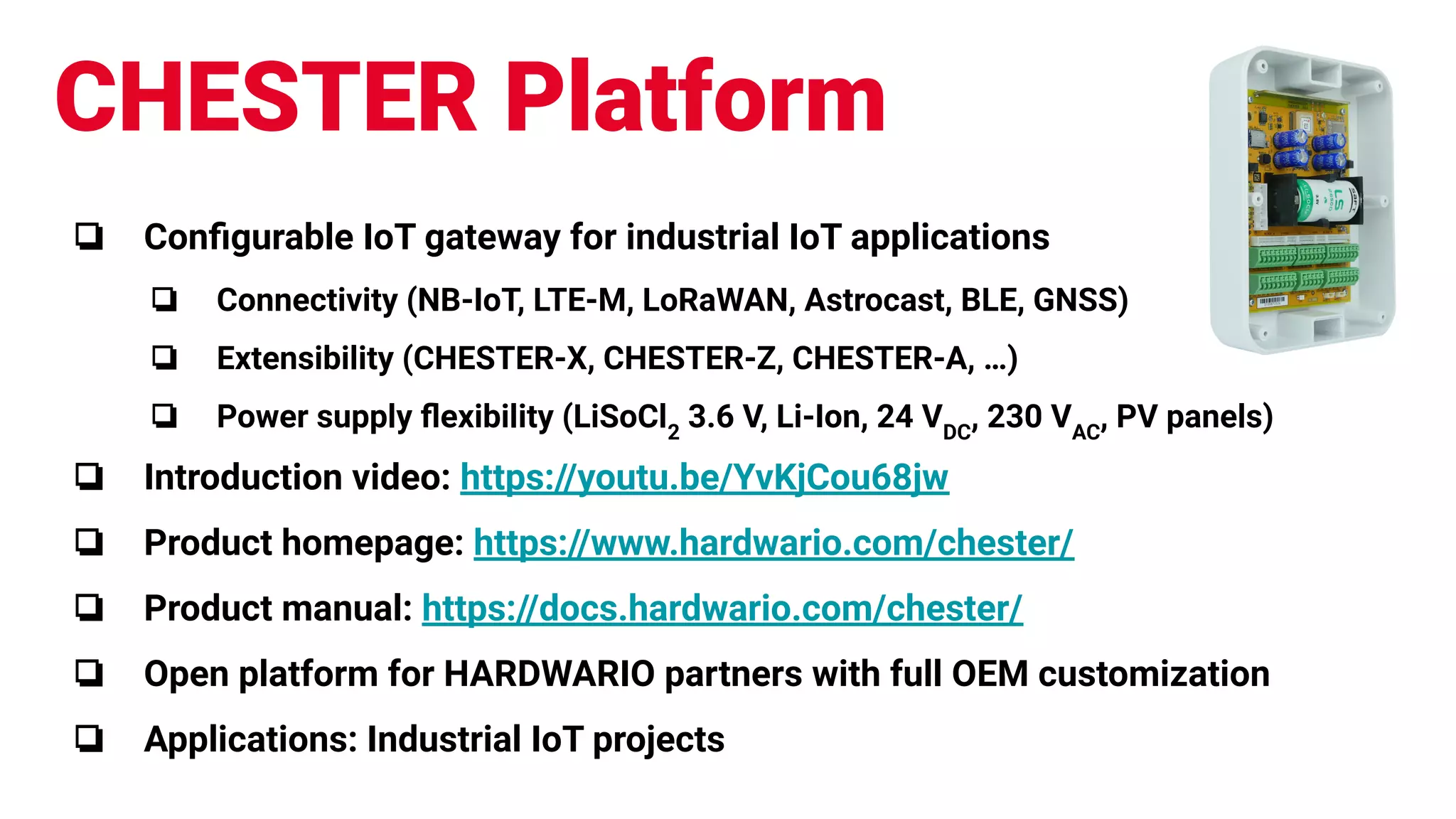 CHESTER Platform

❏ Configurable IoT gateway for industrial IoT applications

❏ Connectivity (NB-IoT, LTE-M, LoRaWAN, Astrocast, BLE, GNSS)

❏ Extensibility (CHESTER-X, CHESTER-Z, CHESTER-A, …)

❏ Power supply flexibility ($LiSoCl_2$ 3.6 V, Li-Ion, 24 $V_{DC}$, 230 $V_{AC}$, PV panels)

❏ Introduction video: https://youtu.be/YvKjCou68jw

❏ Product homepage: https://www.hardwario.com/chester/

❏ Product manual: https://docs.hardwario.com/chester/

❏ Open platform for HARDWARIO partners with full OEM customization

❏ Applications: Industrial IoT projects